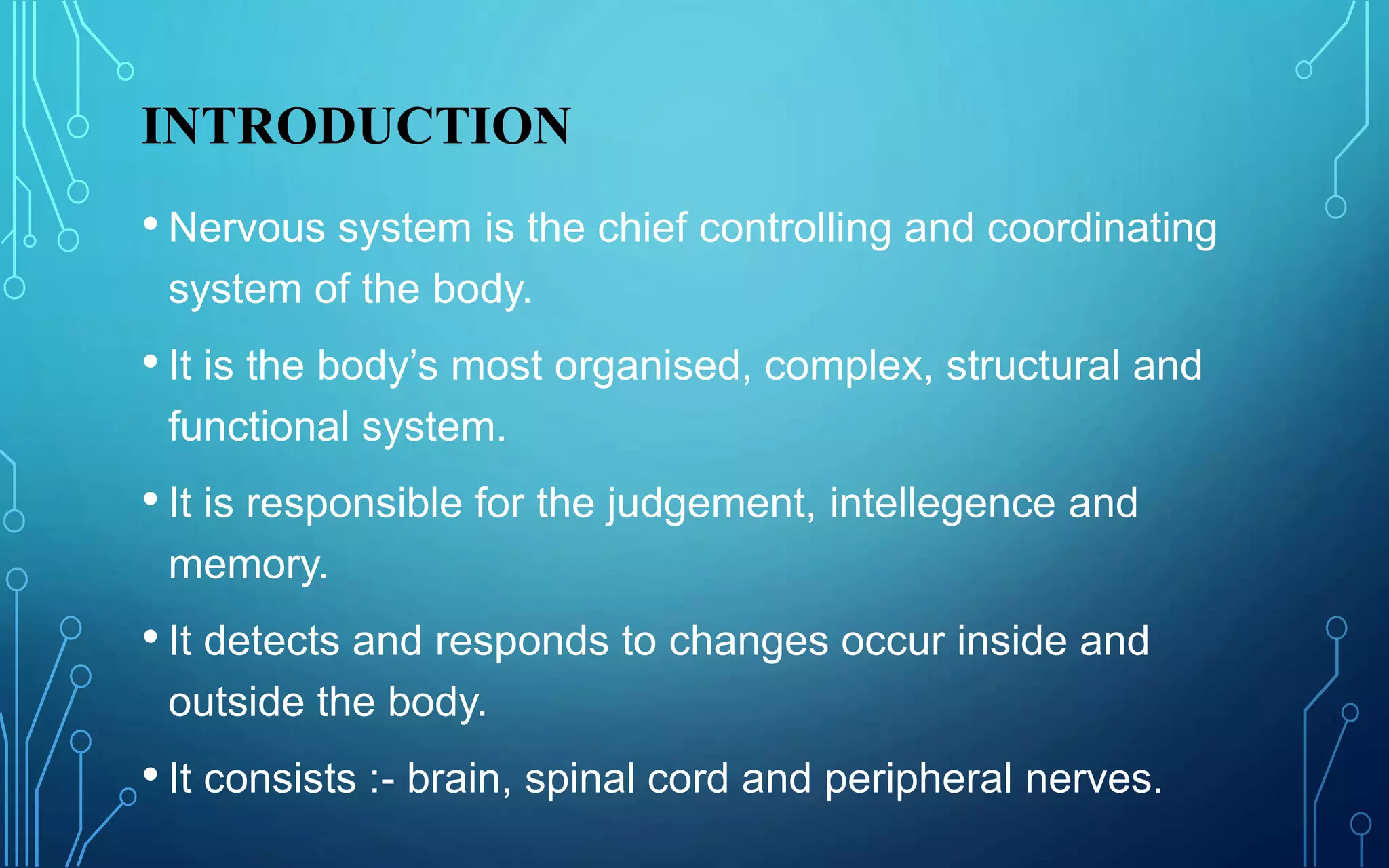 INTRODUCTION

• Nervous system is the chief controlling and coordinating system of the body.

• It is the body's most organised, complex, structural and functional system.

• It is responsible for the judgement, intellegence and memory.

• It detects and responds to changes occur inside and outside the body.

• It consists :- brain, spinal cord and peripheral nerves.